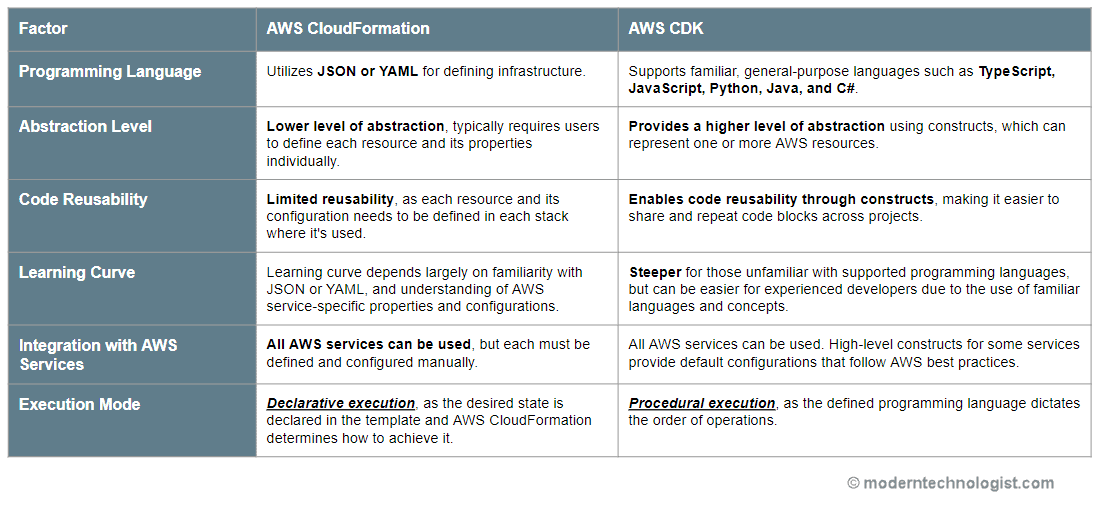 | Factor | AWS CloudFormation | AWS CDK |
|---|---|---|
| Programming Language | Utilizes JSON or YAML for defining infrastructure. | Supports familiar, general-purpose languages such as TypeScript, JavaScript, Python, Java, and C#. |
| Abstraction Level | Lower level of abstraction, typically requires users to define each resource and its properties individually. | Provides a higher level of abstraction using constructs, which can represent one or more AWS resources. |
| Code Reusability | Limited reusability, as each resource and its configuration needs to be defined in each stack where it's used. | Enables code reusability through constructs, making it easier to share and repeat code blocks across projects. |
| Learning Curve | Learning curve depends largely on familiarity with JSON or YAML, and understanding of AWS service-specific properties and configurations. | Steeper for those unfamiliar with supported programming languages, but can be easier for experienced developers due to the use of familiar languages and concepts. |
| Integration with AWS Services | All AWS services can be used, but each must be defined and configured manually. | All AWS services can be used. High-level constructs for some services provide default configurations that follow AWS best practices. |
| Execution Mode | Declarative execution, as the desired state is declared in the template and AWS CloudFormation determines how to achieve it. | Procedural execution, as the defined programming language dictates the order of operations. |

© moderntechnologist.com